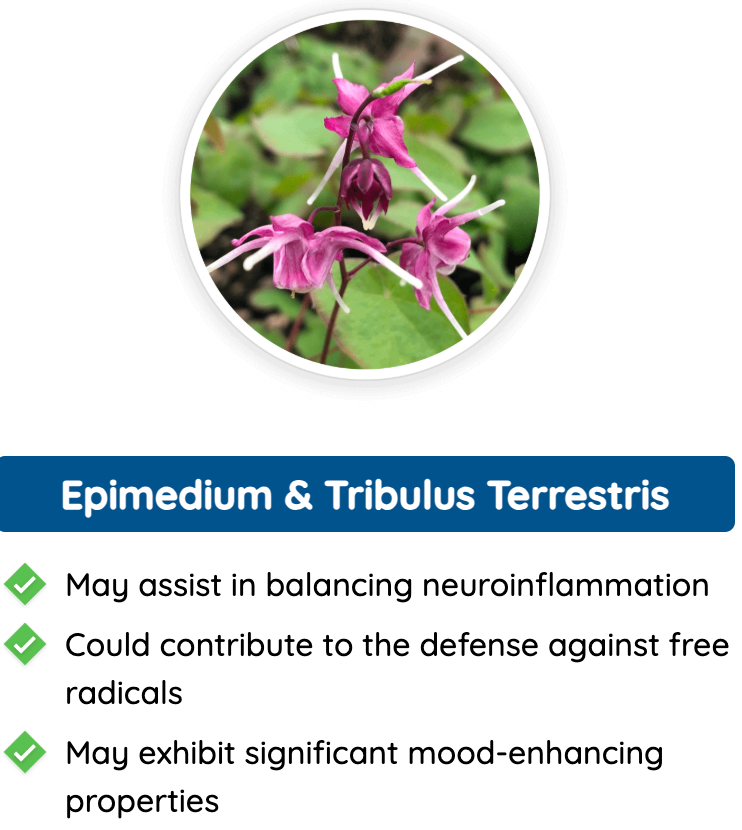 Epimedium & Tribulus Terrestris

May assist in balancing neuroinflammation

Could contribute to the defense against free radicals

May exhibit significant mood-enhancing properties